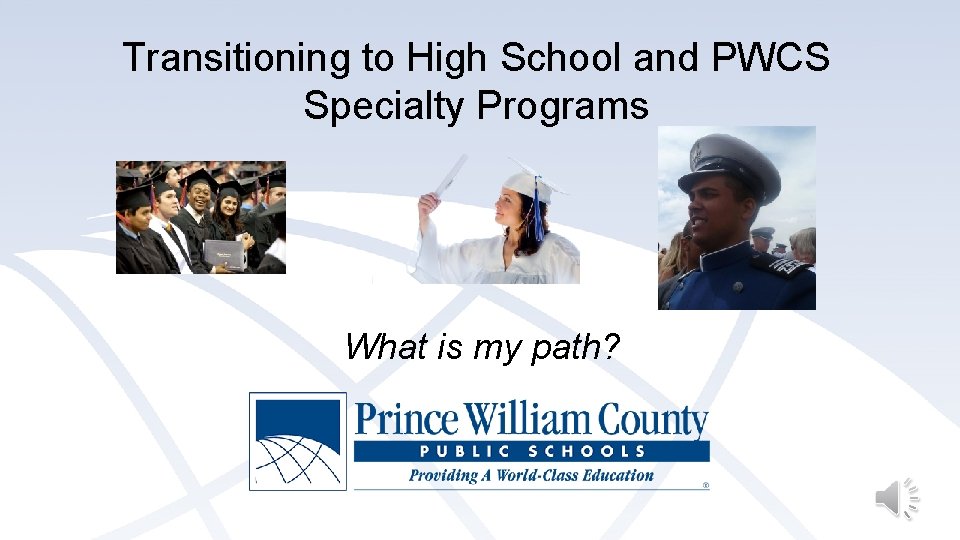 Transitioning to High School and PWCS Specialty Programs

What is my path?

Prince William County
PUBLIC SCHOOLS
Providing A World-Class Education
®